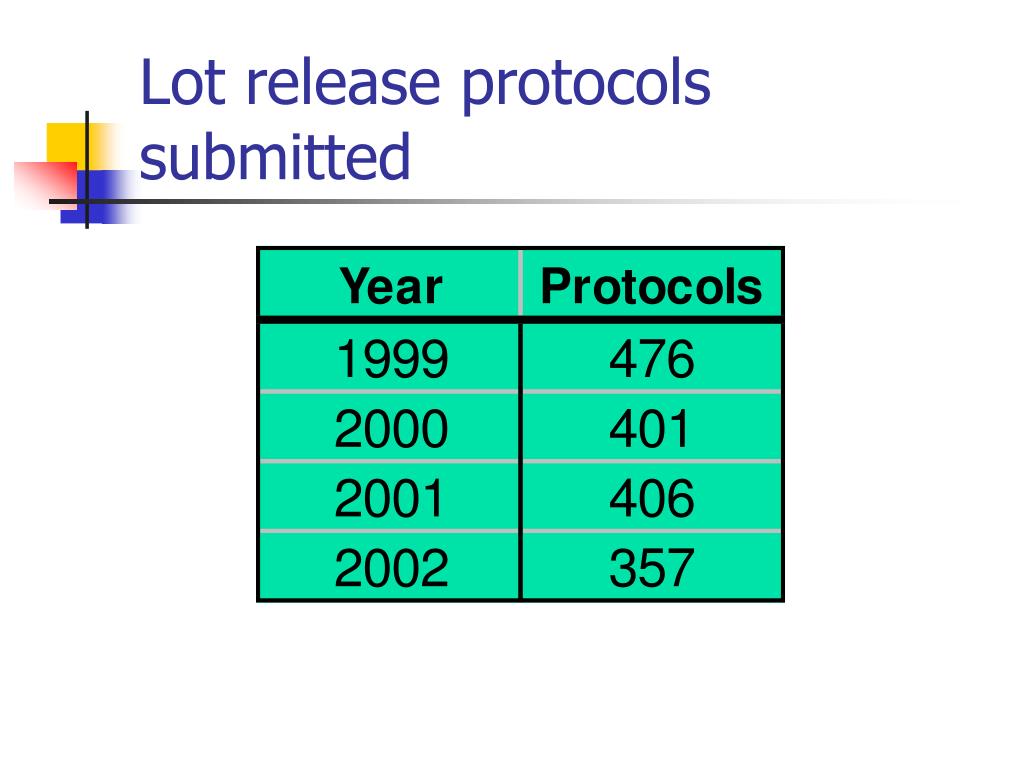 Lot release protocols submitted

| Year | Protocols |
|---|---|
| 1999 | 476 |
| 2000 | 401 |
| 2001 | 406 |
| 2002 | 357 |